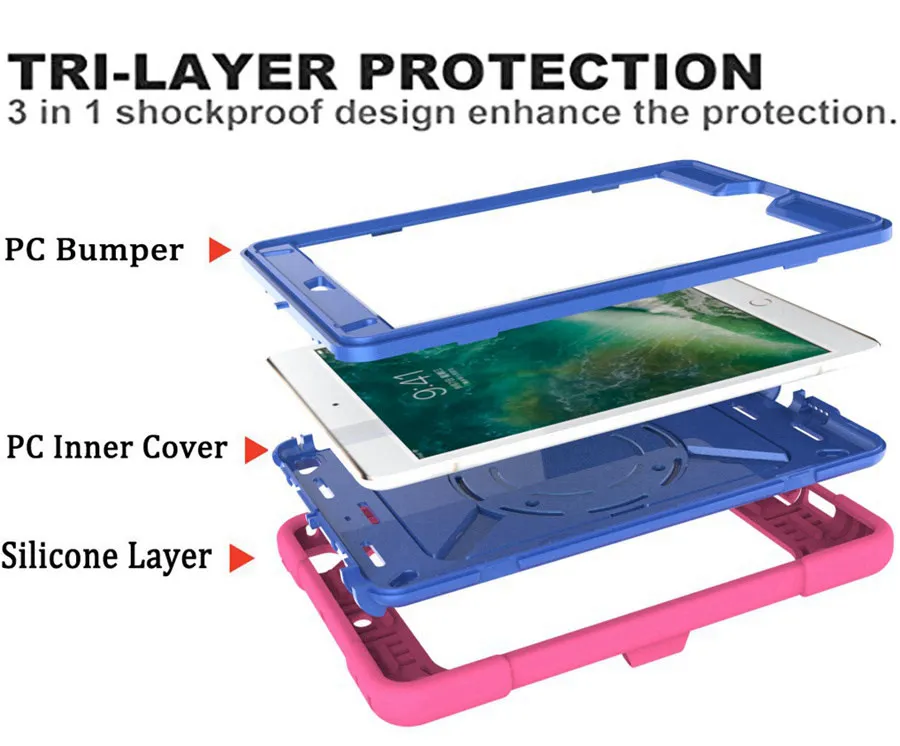 TRI-LAYER PROTECTION
3 in 1 shockproof design enhance the protection.

PC Bumper

9:41

PC Inner Cover

Silicone Layer